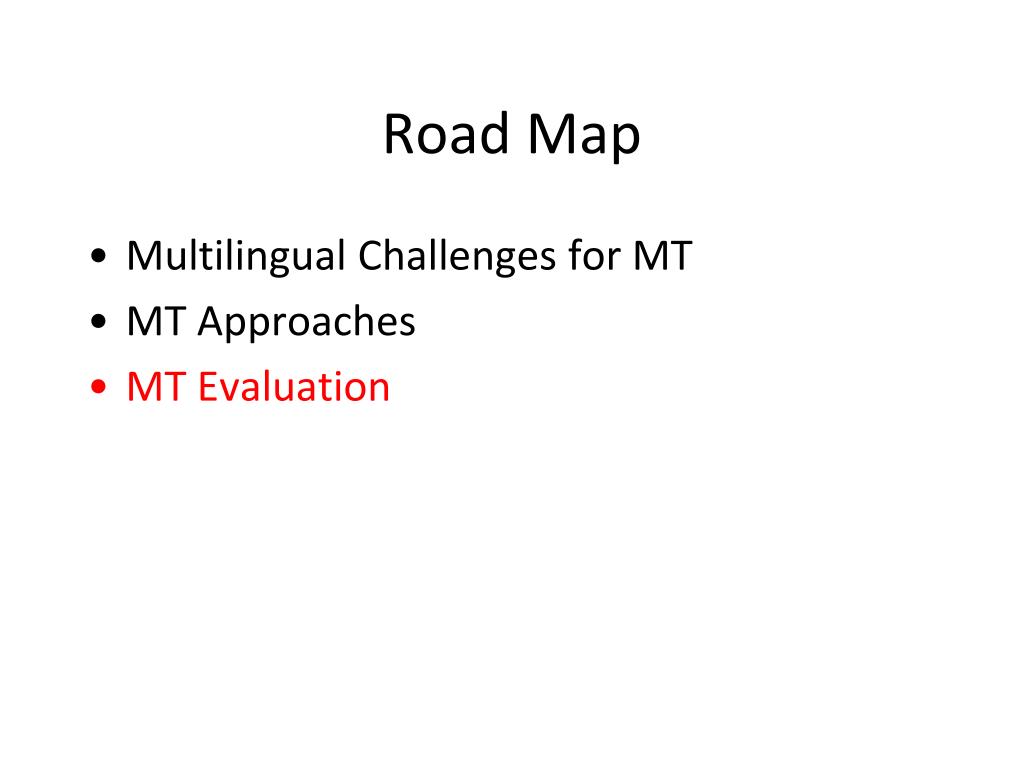 Road Map

• Multilingual Challenges for MT
• MT Approaches
• MT Evaluation